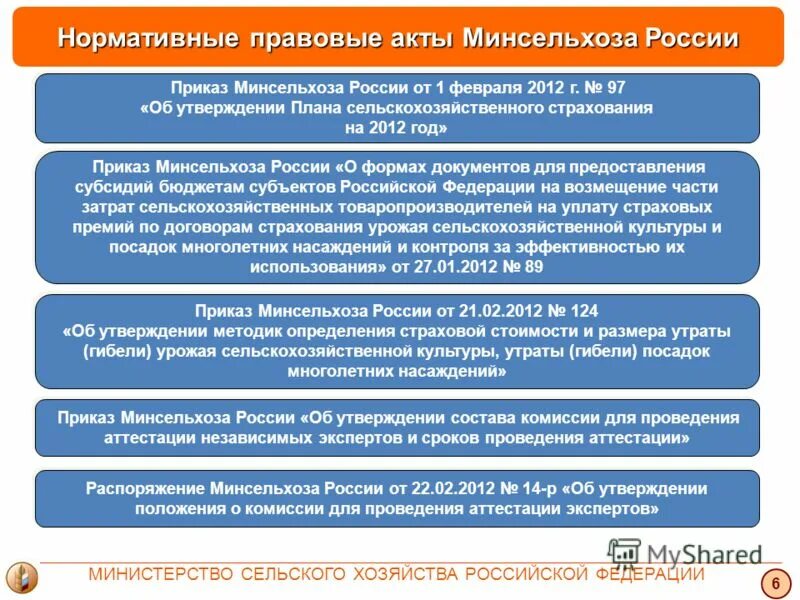 Нормативные правовые акты Минсельхоза России

Приказ Минсельхоза России от 1 февраля 2012 г. № 97 «Об утверждении Плана сельскохозяйственного страхования на 2012 год»

Приказ Минсельхоза России «О формах документов для предоставления субсидий бюджетам субъектов Российской Федерации на возмещение части затрат сельскохозяйственных товаропроизводителей на уплату страховых премий по договорам страхования урожая сельскохозяйственной культуры и посадок многолетних насаждений и контроля за эффективностью их использования» от 27.01.2012 № 89

Приказ Минсельхоза России от 21.02.2012 № 124 «Об утверждении методик определения страховой стоимости и размера утраты (гибели) урожая сельскохозяйственной культуры, утраты (гибели) посадок многолетних насаждений»

Приказ Минсельхоза России «Об утверждении состава комиссии для проведения аттестации независимых экспертов и сроков проведения аттестации»

Распоряжение Минсельхоза России от 22.02.2012 № 14-р «Об утверждении положения о комиссии для проведения аттестации экспертов»

MyShared

МИНИСТЕРСТВО СЕЛЬСКОГО ХОЗЯЙСТВА РОССИЙСКОЙ ФЕДЕРАЦИИ

6